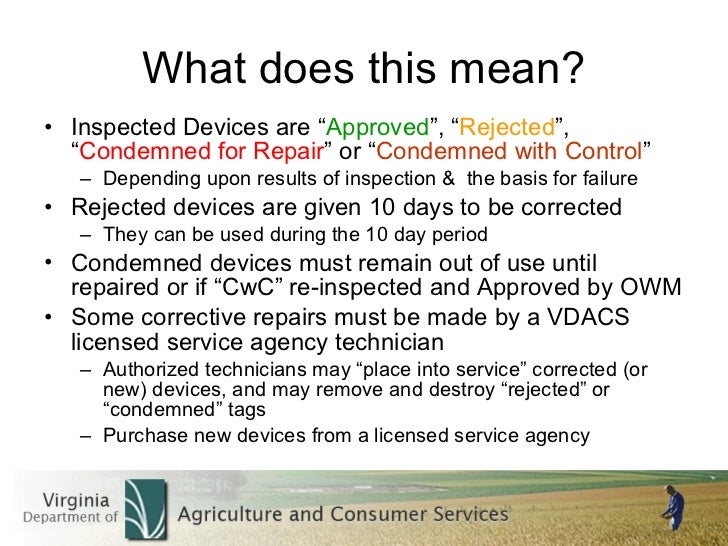 What does this mean?

• Inspected Devices are “Approved”, “Rejected”, “Condemned for Repair” or “Condemned with Control”
– Depending upon results of inspection & the basis for failure

• Rejected devices are given 10 days to be corrected
– They can be used during the 10 day period

• Condemned devices must remain out of use until repaired or if “CwC” re-inspected and Approved by OWM

• Some corrective repairs must be made by a VDACS licensed service agency technician
– Authorized technicians may “place into service” corrected (or new) devices, and may remove and destroy “rejected” or “condemned” tags
– Purchase new devices from a licensed service agency

Virginia Department of Agriculture and Consumer Services